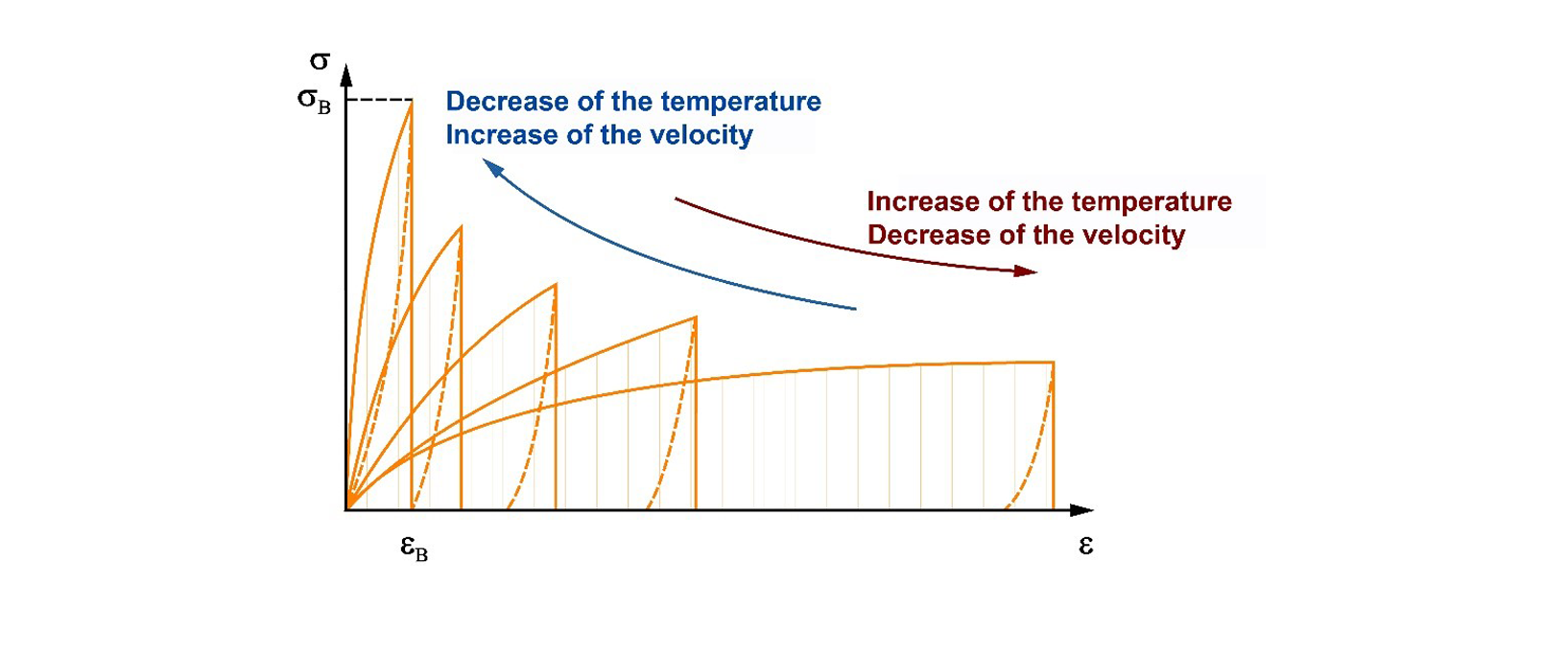 $\sigma$
$\sigma_B$
Decrease of the temperature
Increase of the velocity
Increase of the temperature
Decrease of the velocity
$\varepsilon_B$
$\varepsilon$